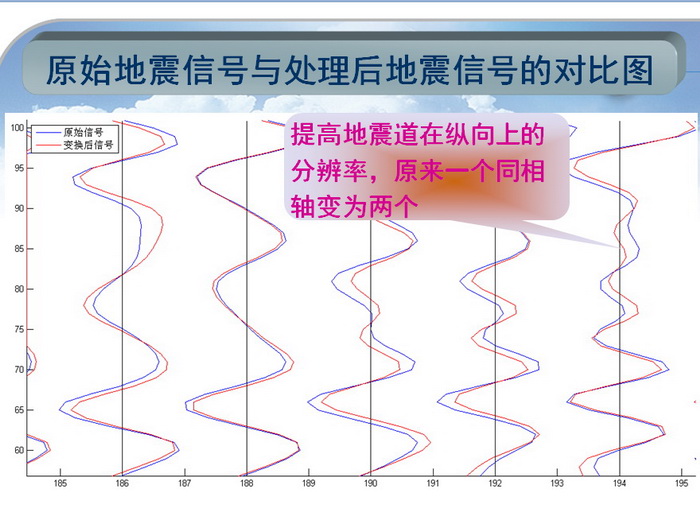 原始地震信号与处理后地震信号的对比图

原始信号
变换后信号

提高地震道在纵向上的分辨率，原来一个同相轴变为两个

100
95
90
85
80
75
70
65
60

185 186 187 188 189 190 191 192 193 194 195